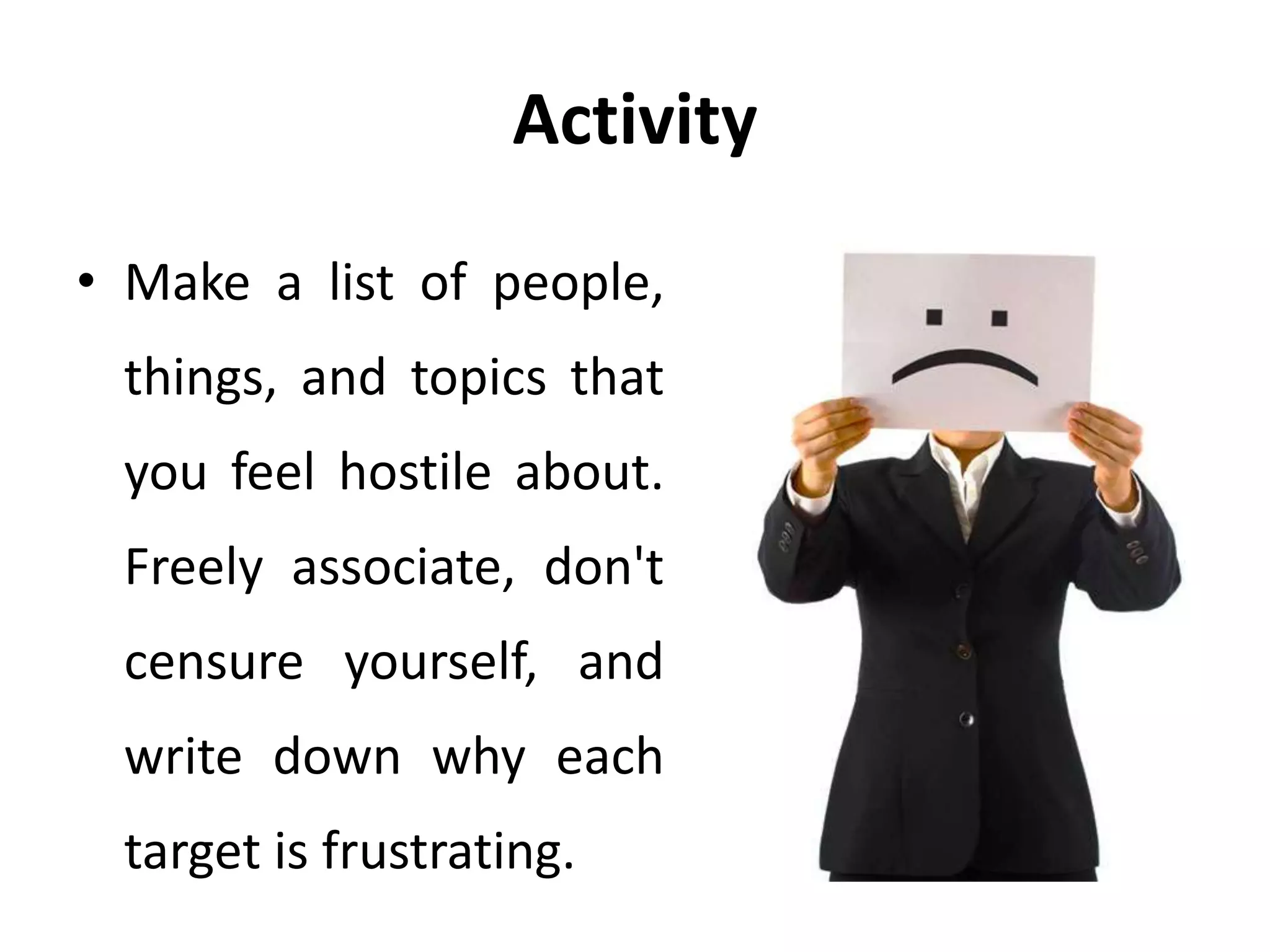 Activity

• Make a list of people, things, and topics that you feel hostile about. Freely associate, don't censure yourself, and write down why each target is frustrating.